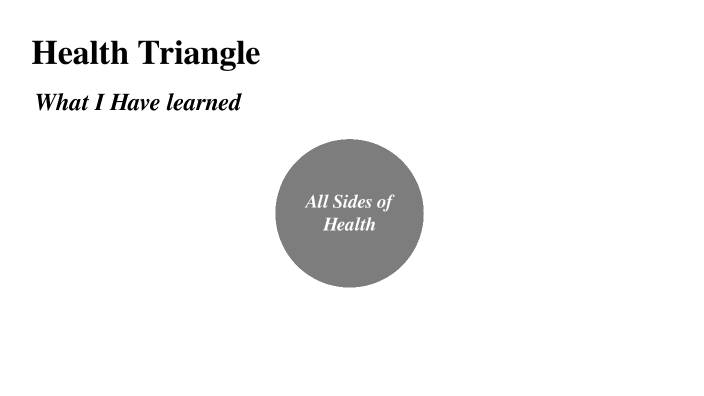 Health Triangle

What I Have learned

All Sides of Health